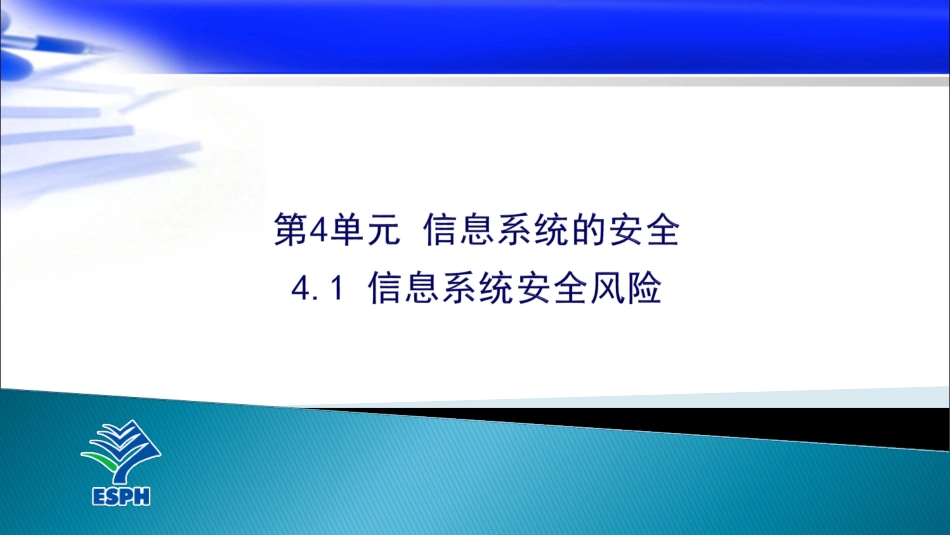 第4单元 信息系统的安全
4.1 信息系统安全风险

ESPH